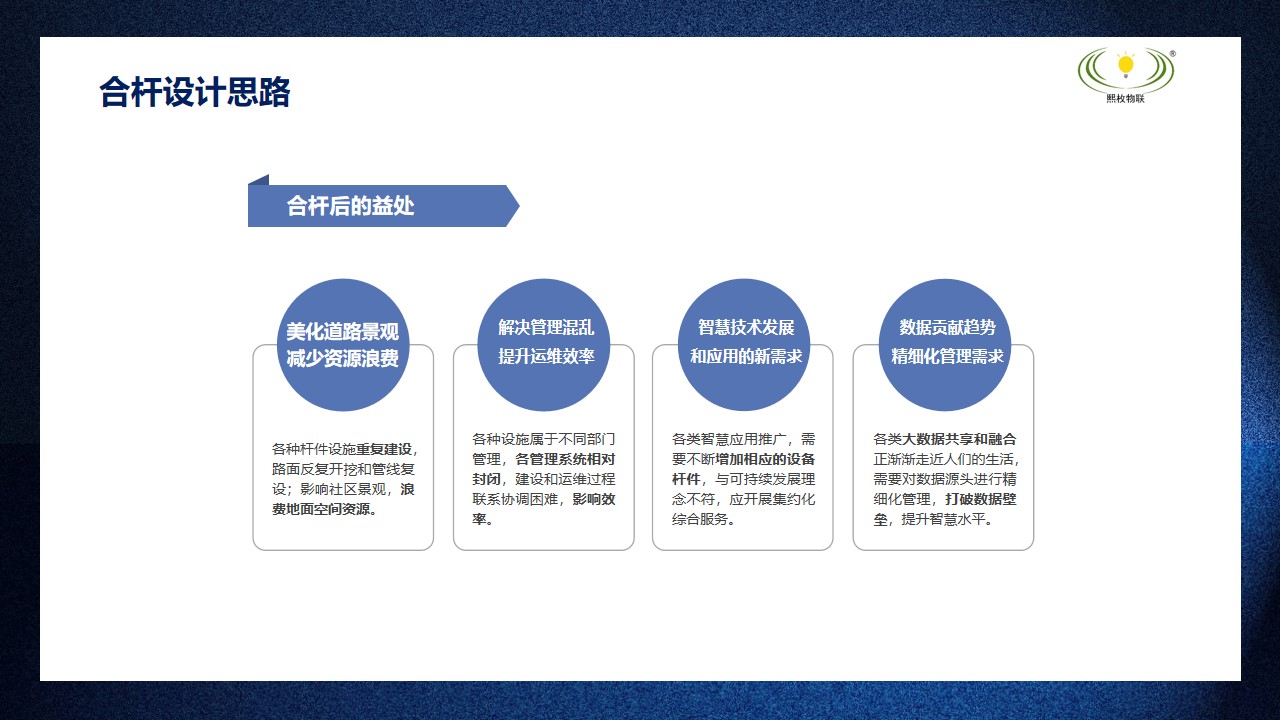 合杆设计思路

熙枚物联

合杆后的益处

美化道路景观
减少资源浪费

各种杆件设施重复建设，路面反复开挖和管线复设；影响社区景观，浪费地面空间资源。

解决管理混乱
提升运维效率

各种设施属于不同部门管理，各管理系统相对封闭，建设和运维过程联系协调困难，影响效率。

智慧技术发展
和应用的新需求

各类智慧应用推广，需要不断增加相应的设备杆件，与可持续发展理念不符，应开展集约化综合服务。

数据贡献趋势
精细化管理需求

各类大数据共享和融合正渐渐走近人们的生活，需要对数据源头进行精细化管理，打破数据壁垒，提升智慧水平。